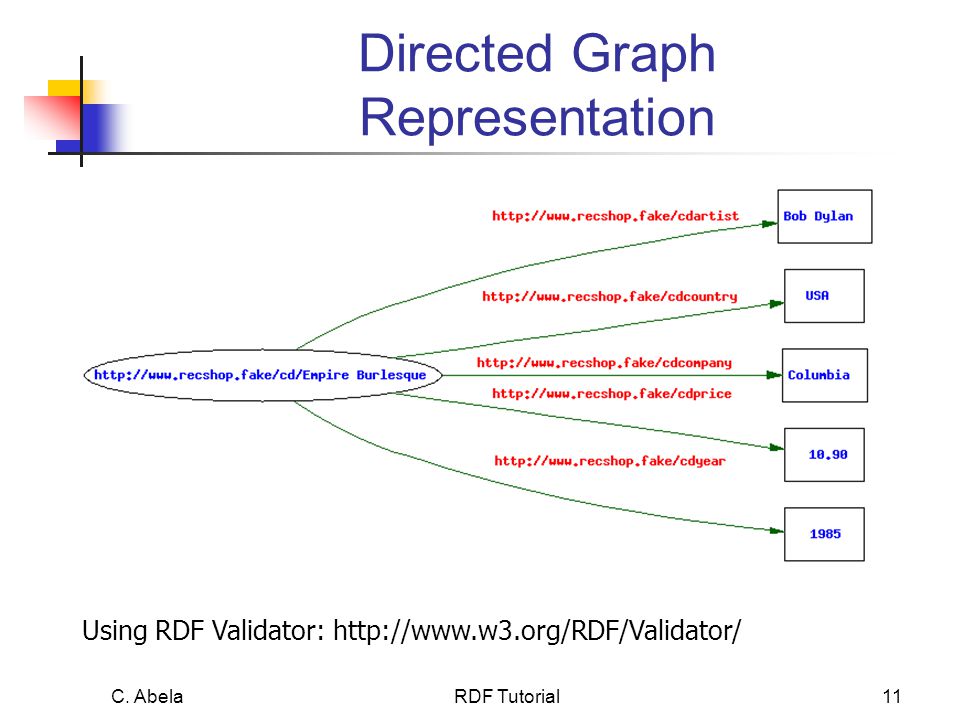 Directed Graph Representation

http://www.recshop.fake/cd/Empire Burlesque

http://www.recshop.fake/cdartist

Bob Dylan

http://www.recshop.fake/cdcountry

USA

http://www.recshop.fake/cdcompany

Columbia

http://www.recshop.fake/cdprice

10.90

http://www.recshop.fake/cdyear

1985

Using RDF Validator: http://www.w3.org/RDF/Validator/

C. Abela

RDF Tutorial

11